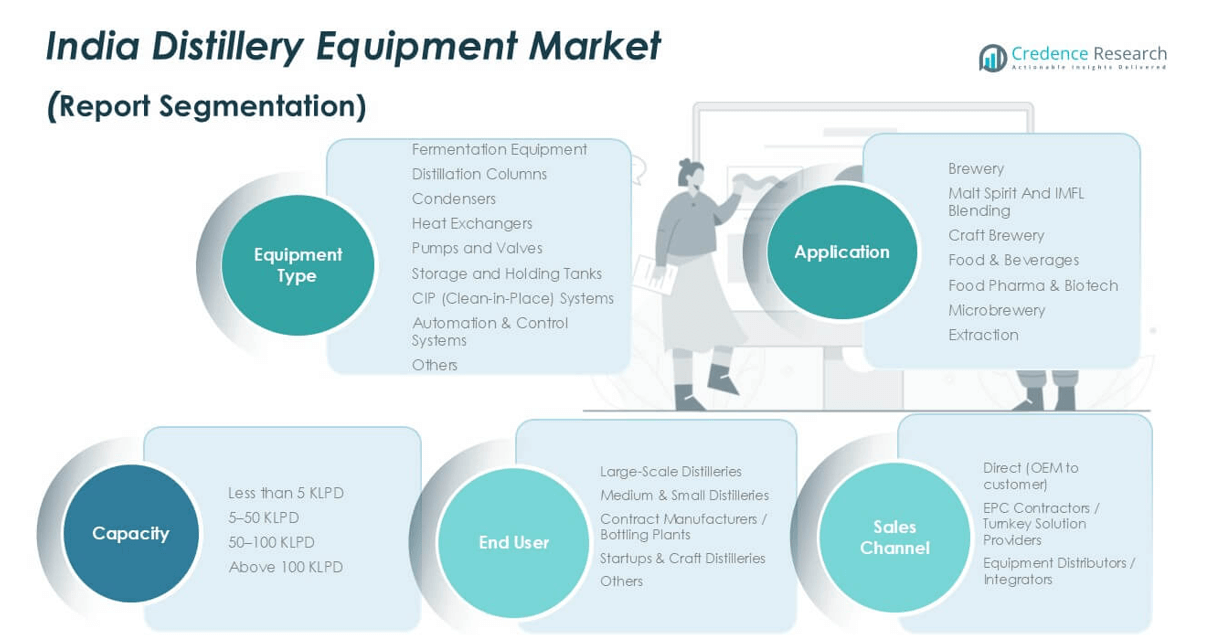 India Distillery Equipment Market

(Report Segmentation)

Credence Research
Actionable Insights Delivered

Equipment Type

Fermentation Equipment
Distillation Columns
Condensers
Heat Exchangers
Pumps and Valves
Storage and Holding Tanks
CIP (Clean-in-Place) Systems
Automation & Control Systems
Others

Application

Brewery
Malt Spirit And IMFL Blending
Craft Brewery
Food & Beverages
Food Pharma & Biotech
Microbrewery
Extraction

Capacity

Less than 5 KLPD
5–50 KLPD
50–100 KLPD
Above 100 KLPD

End User

Large-Scale Distilleries
Medium & Small Distilleries
Contract Manufacturers / Bottling Plants
Startups & Craft Distilleries
Others

Sales Channel

Direct (OEM to customer)
EPC Contractors / Turnkey Solution Providers
Equipment Distributors / Integrators